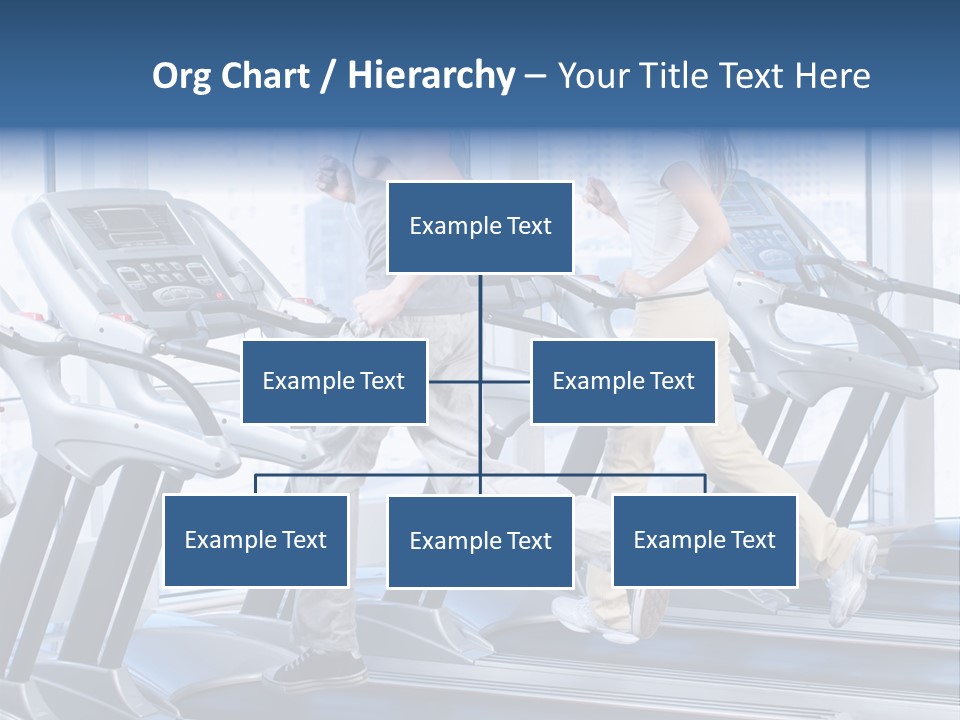 Org Chart / Hierarchy – Your Title Text Here

Example Text

Example Text

Example Text

Example Text

Example Text

Example Text